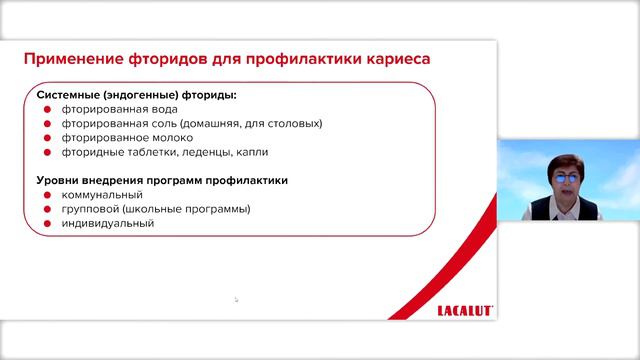 Применение фторидов для профилактики кариеса

Системные (эндогенные) фториды:
- фторированная вода
- фторированная соль (домашняя, для столовых)
- фторированное молоко
- фторидные таблетки, леденцы, капли

Уровни внедрения программ профилактики
- коммунальный
- групповой (школьные программы)
- индивидуальный

LACALUT